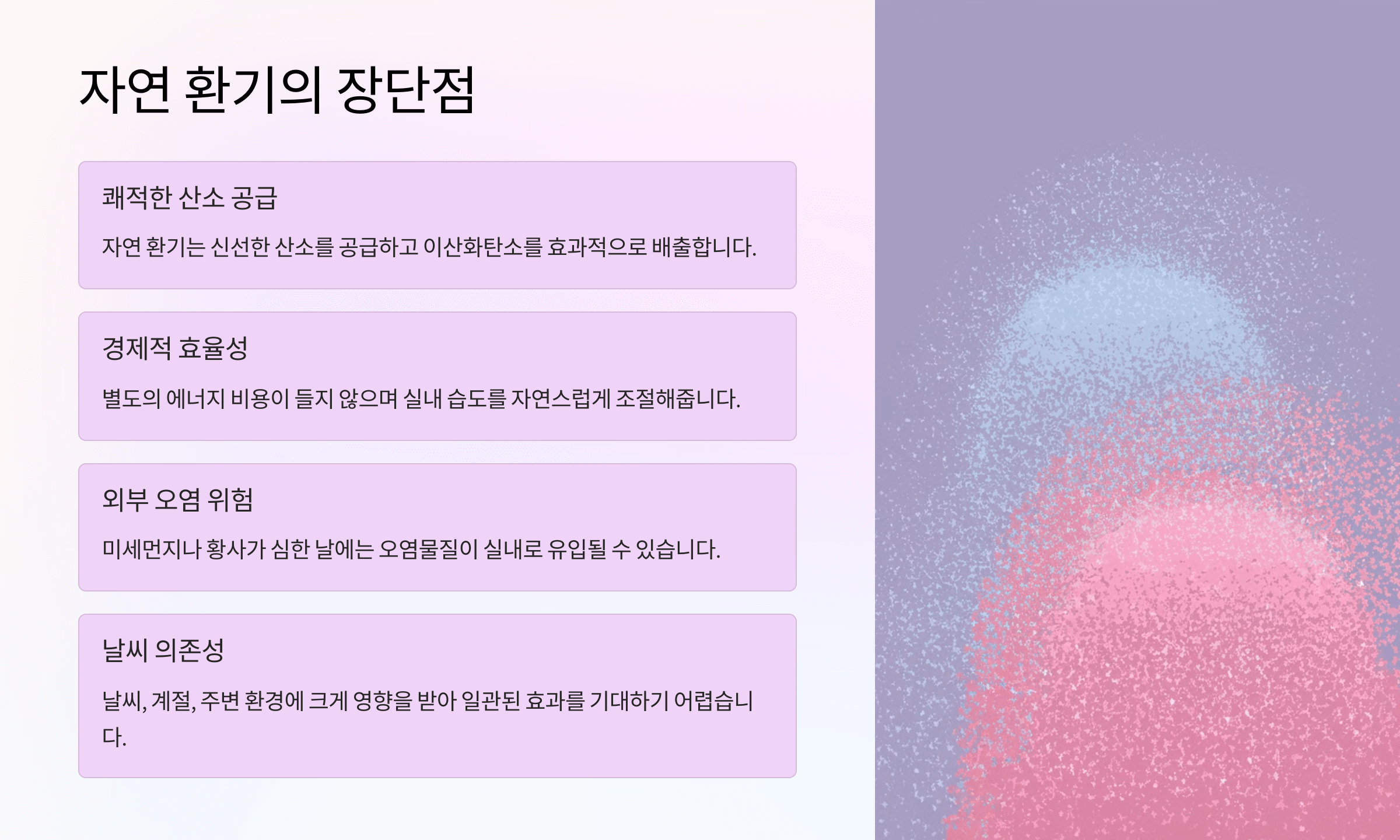 자연 환기의 장단점

쾌적한 산소 공급

자연 환기는 신선한 산소를 공급하고 이산화탄소를 효과적으로 배출합니다.

경제적 효율성

별도의 에너지 비용이 들지 않으며 실내 습도를 자연스럽게 조절해줍니다.

외부 오염 위험

미세먼지나 황사가 심한 날에는 오염물질이 실내로 유입될 수 있습니다.

날씨 의존성

날씨, 계절, 주변 환경에 크게 영향을 받아 일관된 효과를 기대하기 어렵습니다.